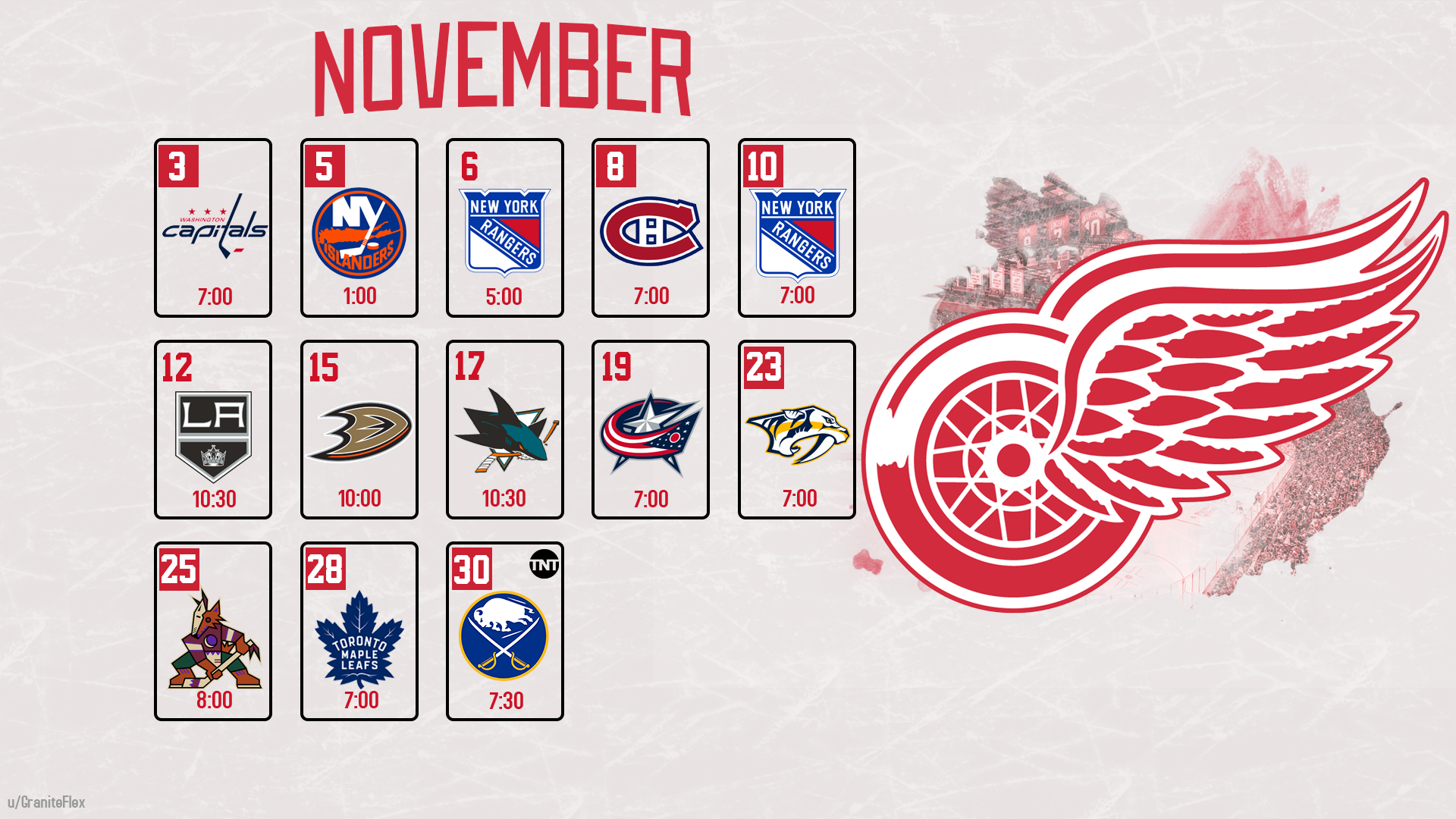 NOVEMBER

3
WASHINGTON
capitals
7:00

5
NY
ISLANDERS
1:00

6
NEW YORK
RANGERS
5:00

8
CH
7:00

10
NEW YORK
RANGERS
7:00

12
LA
10:30

15
10:00

17
10:30

19
7:00

23
7:00

25
8:00

28
TORONTO
MAPLE
LEAFS
7:00

30
TNT
7:30

u/GraniteFlex